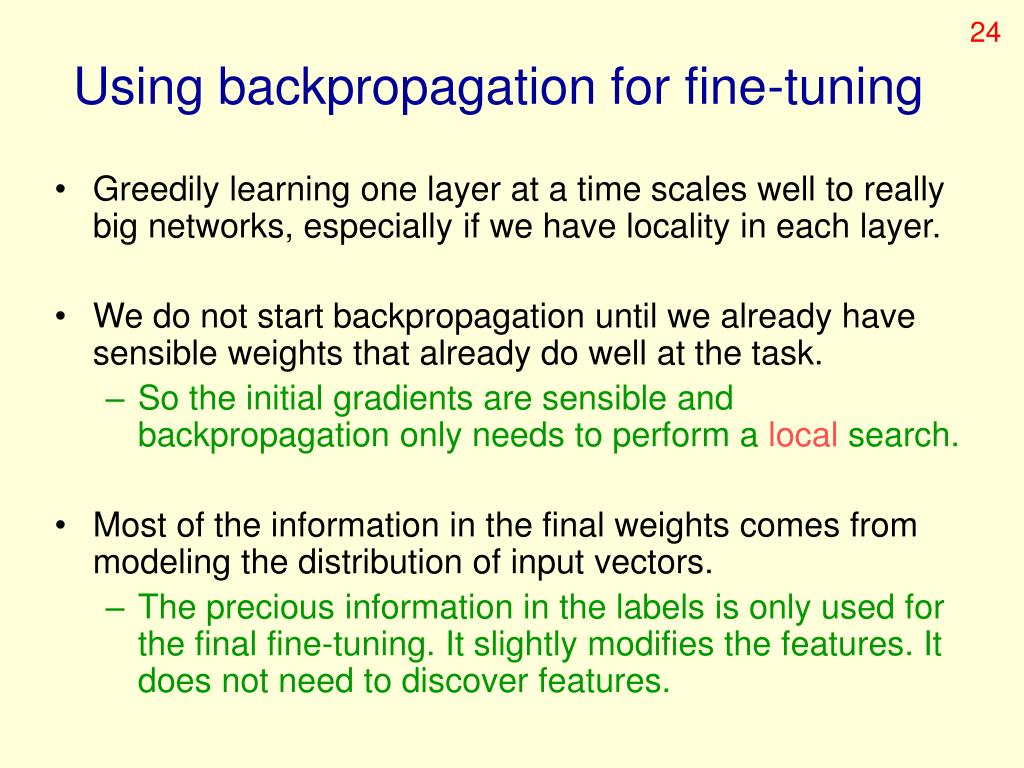 24

Using backpropagation for fine-tuning

• Greedily learning one layer at a time scales well to really big networks, especially if we have locality in each layer.

• We do not start backpropagation until we already have sensible weights that already do well at the task.
– So the initial gradients are sensible and backpropagation only needs to perform a local search.

• Most of the information in the final weights comes from modeling the distribution of input vectors.
– The precious information in the labels is only used for the final fine-tuning. It slightly modifies the features. It does not need to discover features.